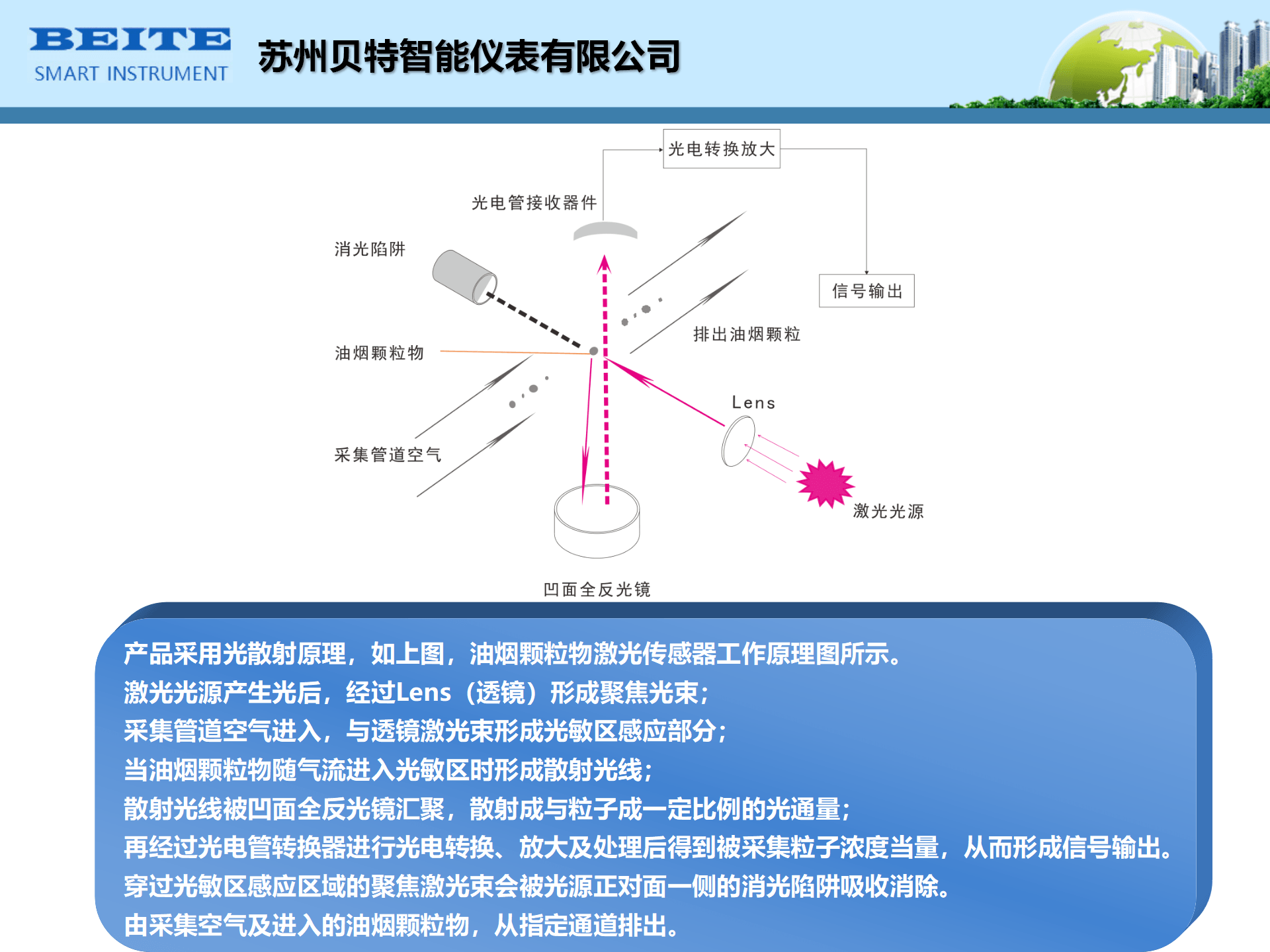 BEITE
SMART INSTRUMENT

苏州贝特智能仪表有限公司

光电转换放大

光电管接收器件

消光陷阱

信号输出

排出油烟颗粒

油烟颗粒物

Lens

采集管道空气

激光光源

凹面全反光镜

产品采用光散射原理，如上图，油烟颗粒物激光传感器工作原理图所示。
激光光源产生光后，经过Lens（透镜）形成聚焦光束；
采集管道空气进入，与透镜激光束形成光敏区感应部分；
当油烟颗粒物随气流进入光敏区时形成散射光线；
散射光线被凹面全反光镜汇聚，散射成与粒子成一定比例的光通量；
再经过光电管转换器进行光电转换、放大及处理后得到被采集粒子浓度当量，从而形成信号输出。
穿过光敏区感应区域的聚焦激光束会被光源正对面一侧的消光陷阱吸收消除。
由采集空气及进入的油烟颗粒物，从指定通道排出。